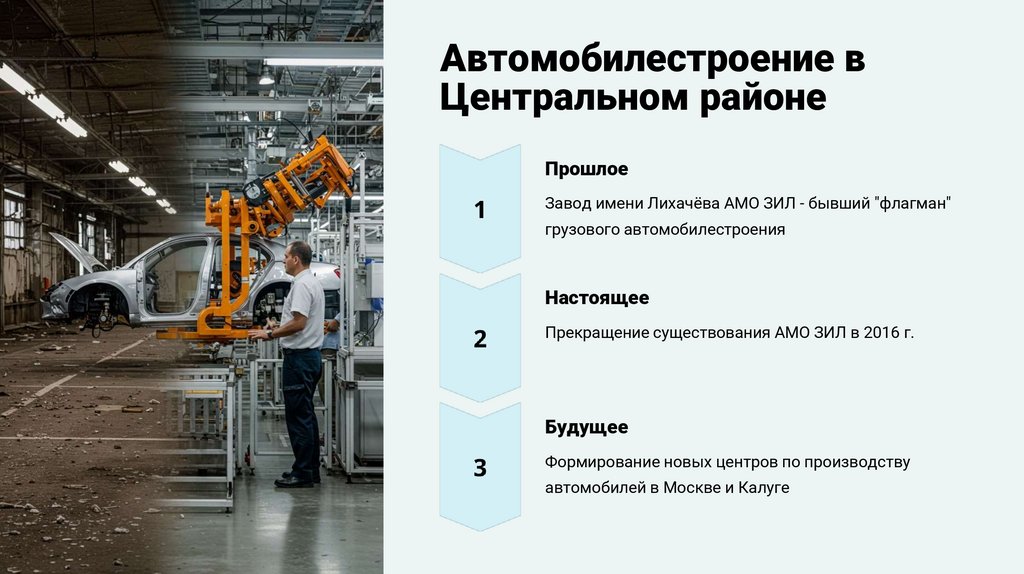 Автомобилестроение в Центральном районе

1

Прошлое

Завод имени Лихачёва АМО ЗИЛ - бывший "флагман" грузового автомобилестроения

2

Настоящее

Прекращение существования АМО ЗИЛ в 2016 г.

3

Будущее

Формирование новых центров по производству автомобилей в Москве и Калуге